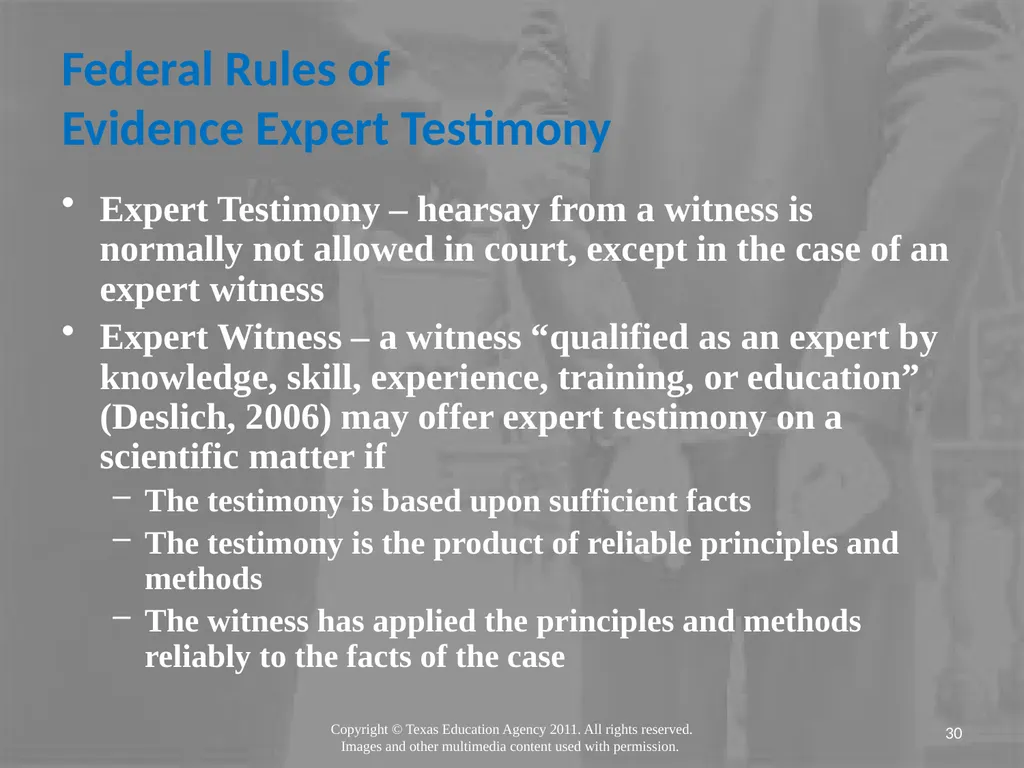 Federal Rules of
Evidence Expert Testimony

• Expert Testimony – hearsay from a witness is normally not allowed in court, except in the case of an expert witness
• Expert Witness – a witness “qualified as an expert by knowledge, skill, experience, training, or education” (Deslich, 2006) may offer expert testimony on a scientific matter if
  – The testimony is based upon sufficient facts
  – The testimony is the product of reliable principles and methods
  – The witness has applied the principles and methods reliably to the facts of the case

Copyright © Texas Education Agency 2011. All rights reserved.
Images and other multimedia content used with permission.

30